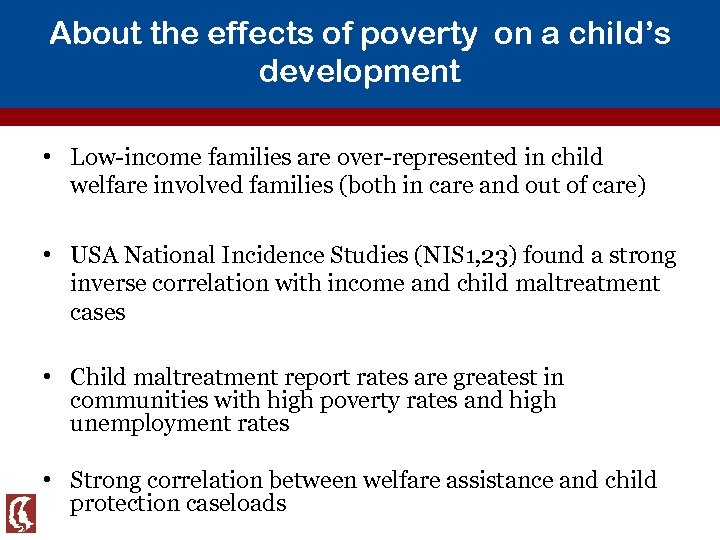 About the effects of poverty on a child's development

• Low-income families are over-represented in child welfare involved families (both in care and out of care)

• USA National Incidence Studies (NIS1,23) found a strong inverse correlation with income and child maltreatment cases

• Child maltreatment report rates are greatest in communities with high poverty rates and high unemployment rates

• Strong correlation between welfare assistance and child protection caseloads